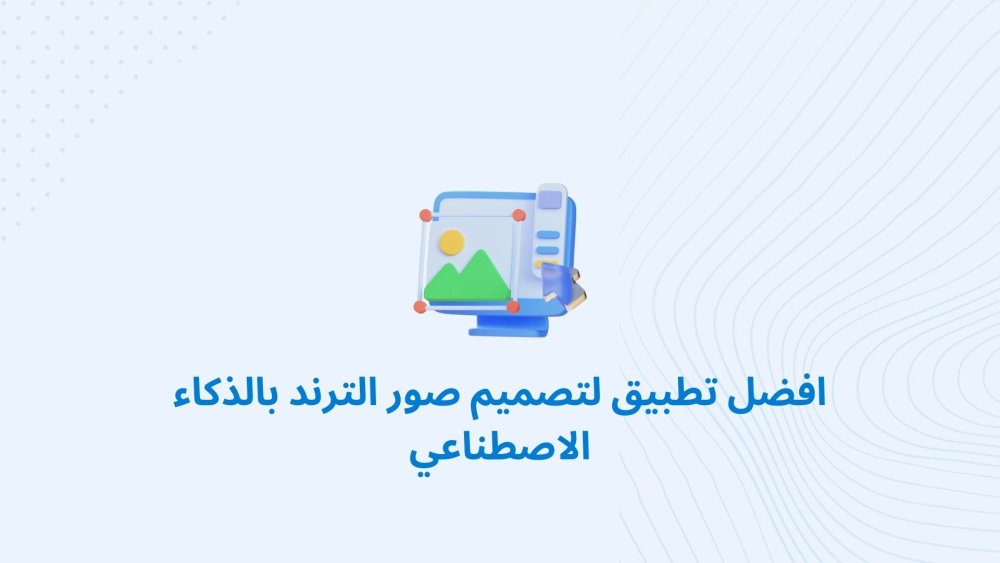 افضل تطبيق لتصميم صور الترند بالذكاء الاصطناعي